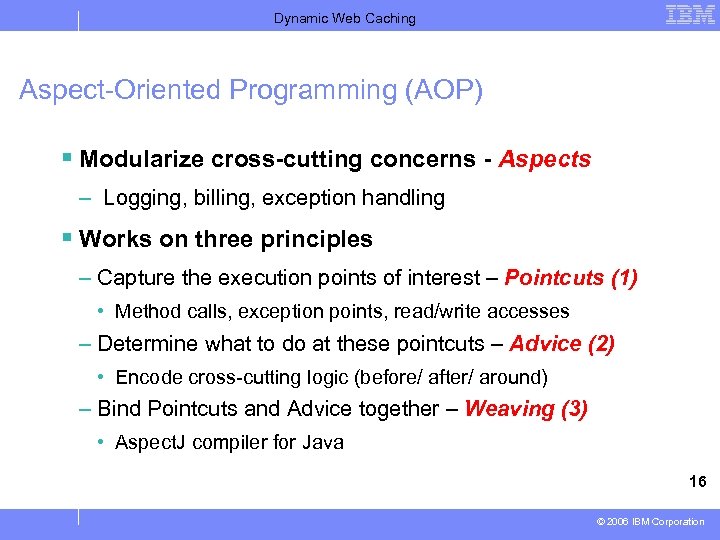 Dynamic Web Caching

IBM

Aspect-Oriented Programming (AOP)

▪ Modularize cross-cutting concerns - Aspects

– Logging, billing, exception handling

▪ Works on three principles

– Capture the execution points of interest – Pointcuts (1)

• Method calls, exception points, read/write accesses

– Determine what to do at these pointcuts – Advice (2)

• Encode cross-cutting logic (before/ after/ around)

– Bind Pointcuts and Advice together – Weaving (3)

• AspectJ compiler for Java

16

© 2006 IBM Corporation